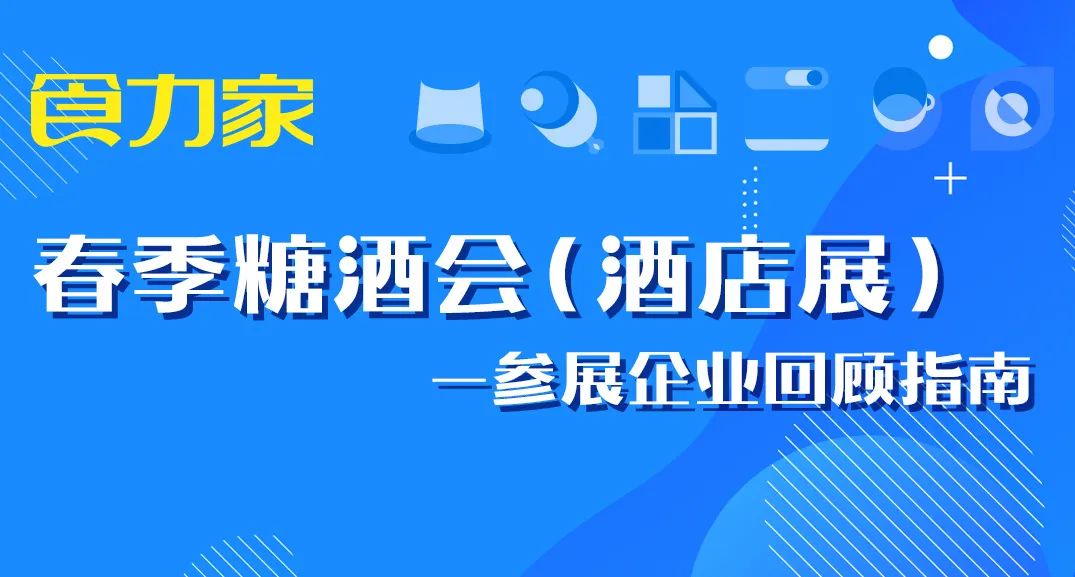 食力家

春季糖酒会（酒店展）

—参展企业回顾指南